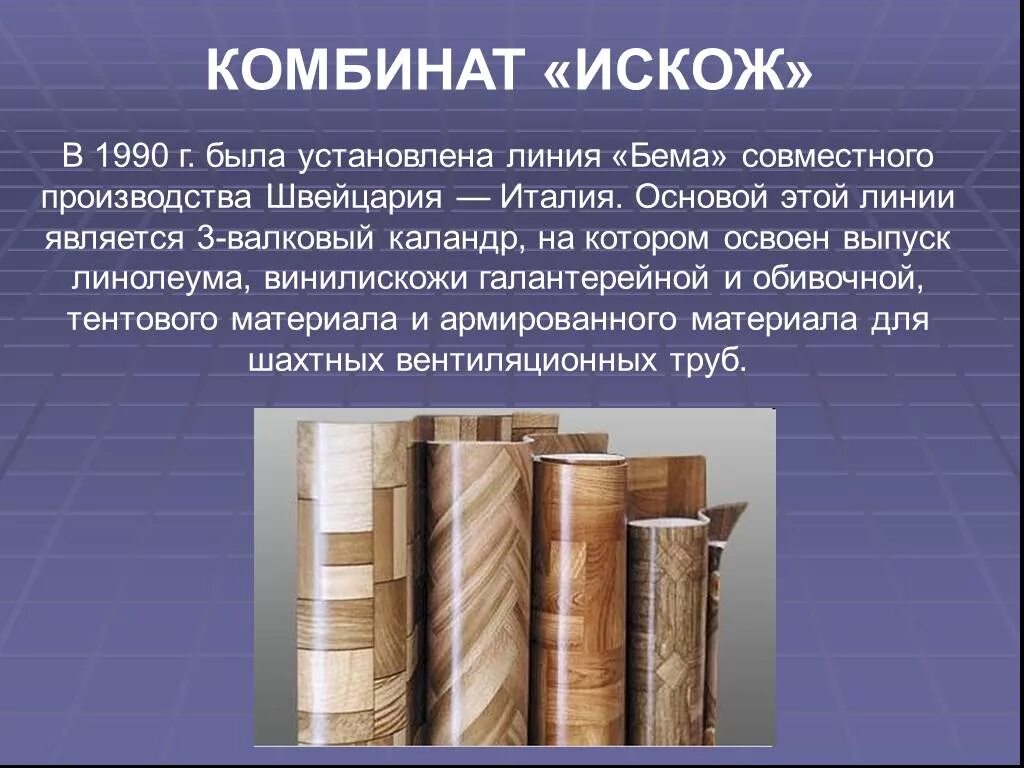 КОМБИНАТ «ИСКОЖ»

В 1990 г. была установлена линия «Бема» совместного производства Швейцария — Италия. Основой этой линии является 3-валковый каландр, на котором освоен выпуск линолеума, винилискожи галантерейной и обивочной, тентового материала и армированного материала для шахтных вентиляционных труб.